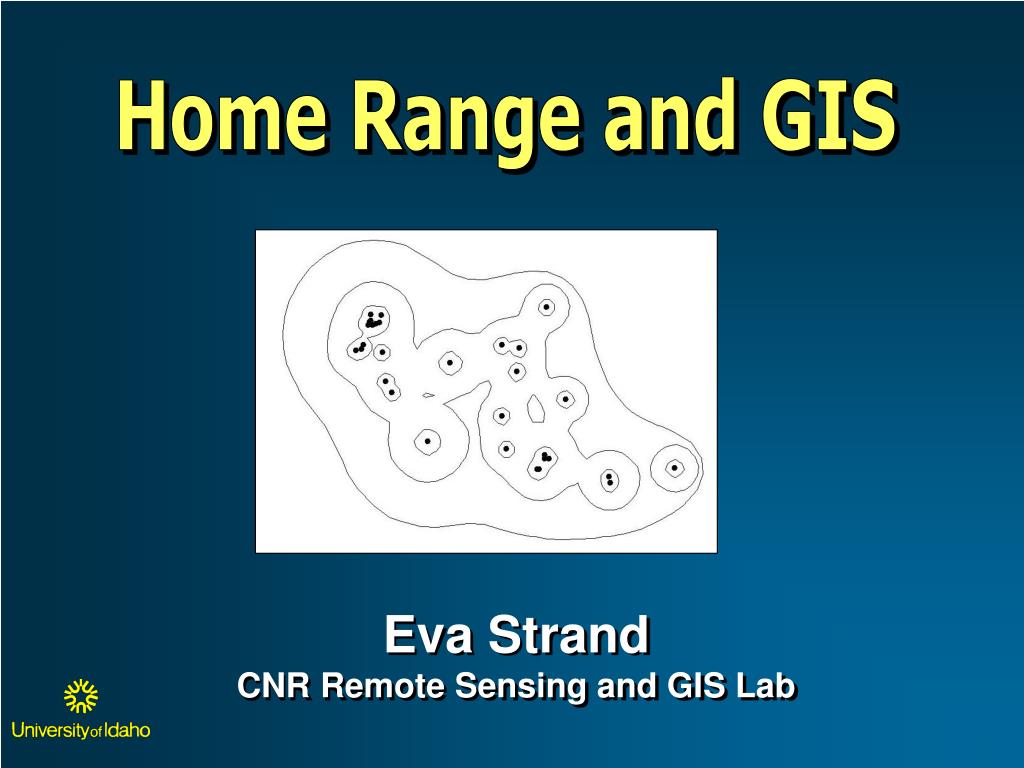 Home Range and GIS

Eva Strand
CNR Remote Sensing and GIS Lab

University of Idaho